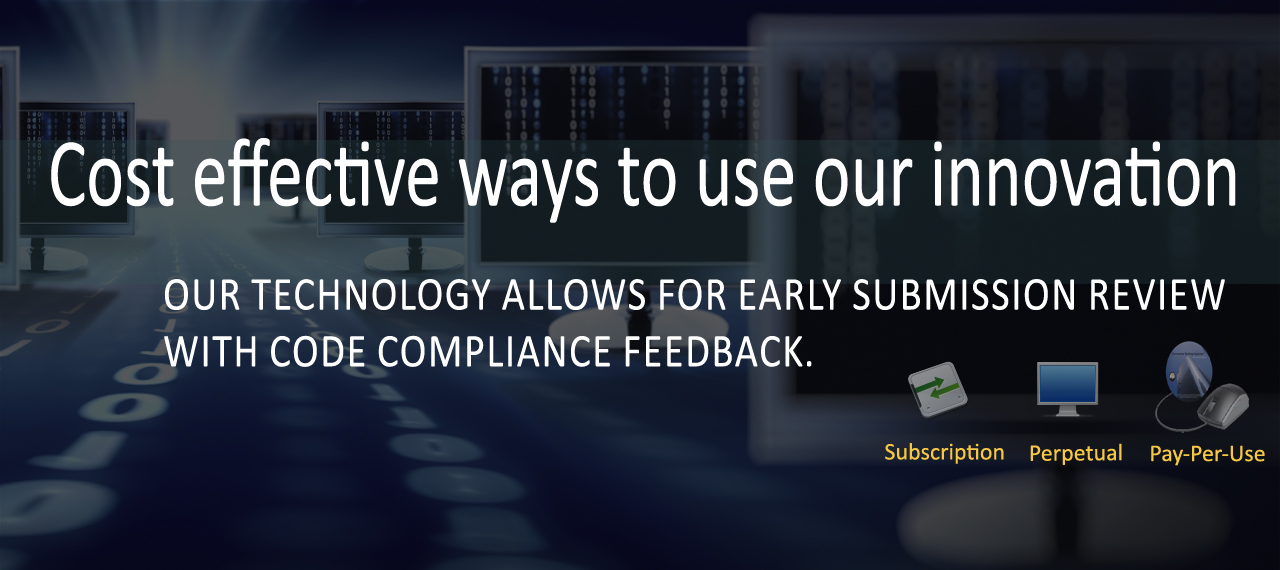 Cost effective ways to use our innovation

OUR TECHNOLOGY ALLOWS FOR EARLY SUBMISSION REVIEW WITH CODE COMPLIANCE FEEDBACK.

Subscription Perpetual Pay-Per-Use